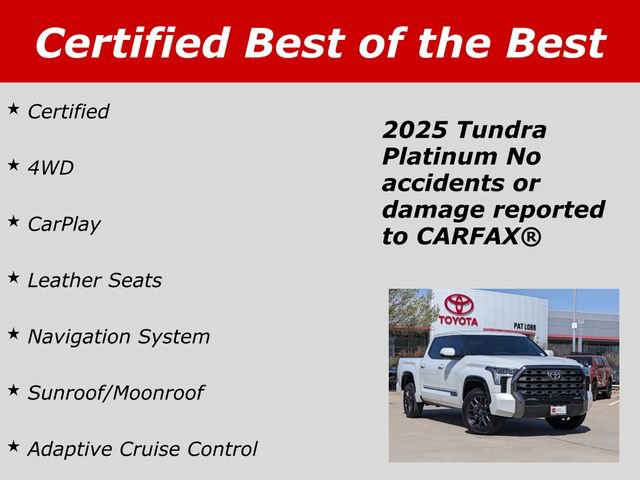 Certified Best of the Best

★ Certified

★ 4WD

★ CarPlay

★ Leather Seats

★ Navigation System

★ Sunroof/Moonroof

★ Adaptive Cruise Control

2025 Tundra Platinum No accidents or damage reported to CARFAX®

TOYOTA

PAT LOBB